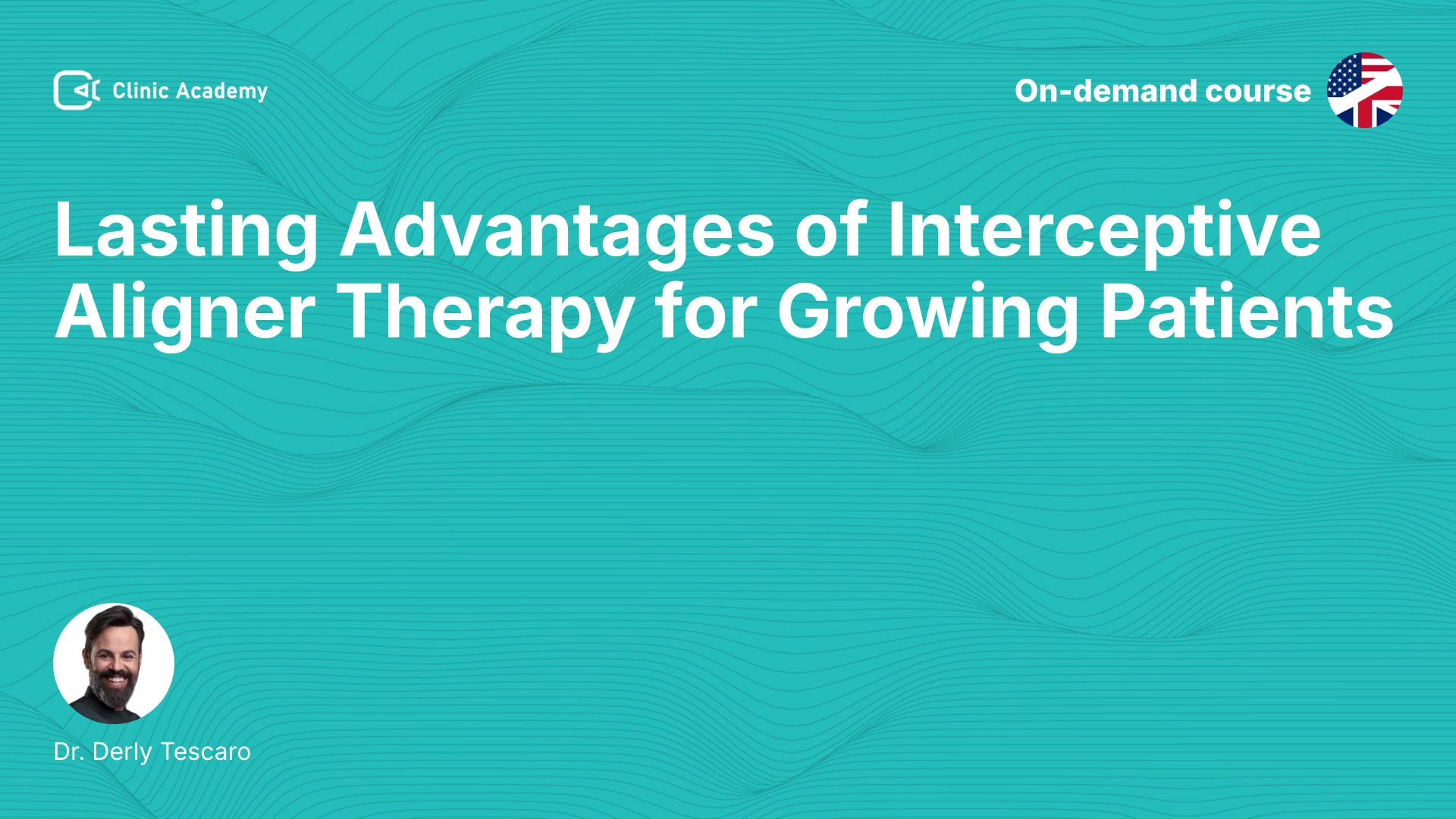 Clinic Academy

On-demand course

Lasting Advantages of Interceptive Aligner Therapy for Growing Patients

Dr. Derly Tescaro